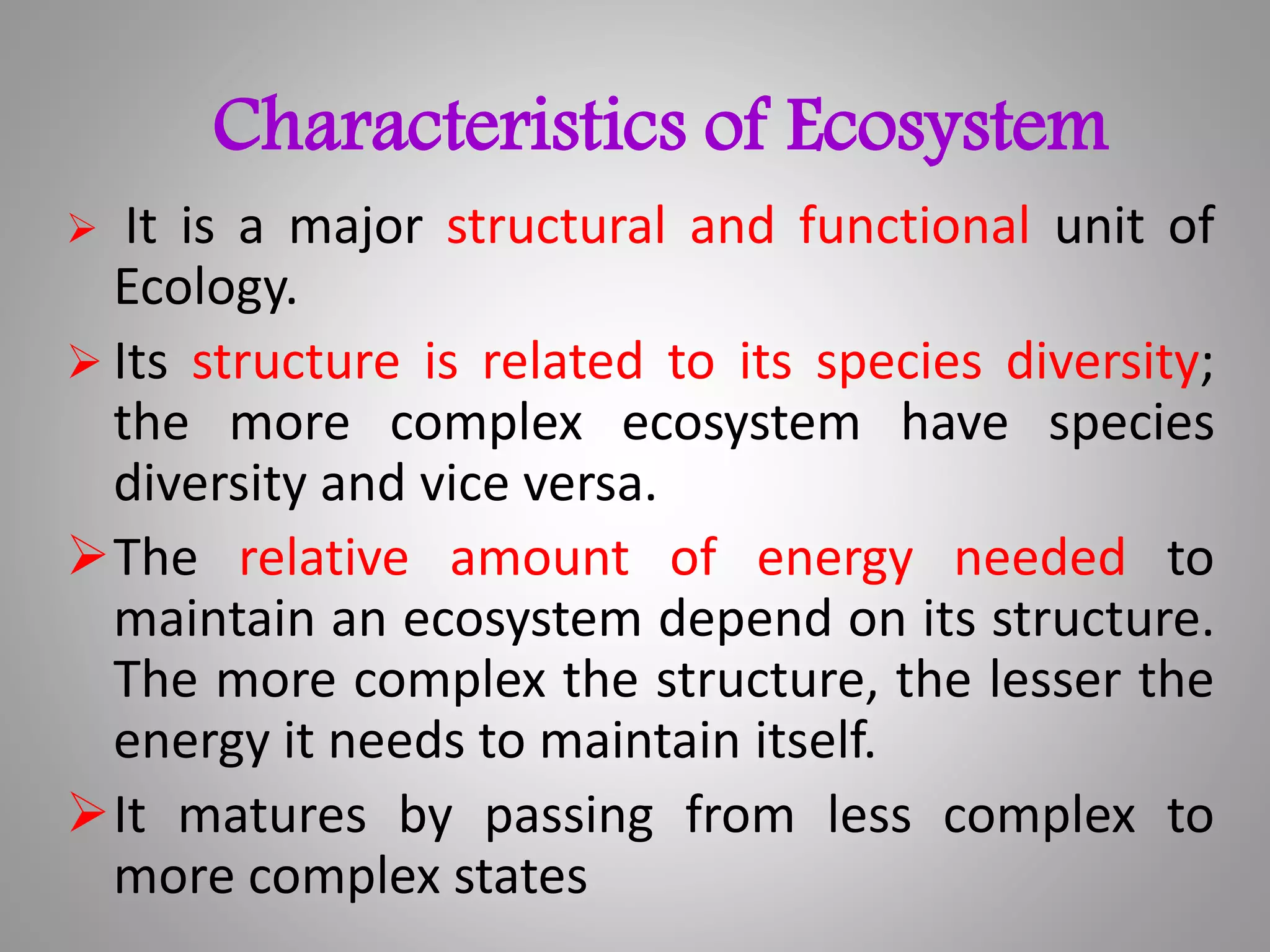 Characteristics of Ecosystem

➢ It is a major structural and functional unit of Ecology.

➢ Its structure is related to its species diversity; the more complex ecosystem have species diversity and vice versa.

➢ The relative amount of energy needed to maintain an ecosystem depend on its structure. The more complex the structure, the lesser the energy it needs to maintain itself.

➢ It matures by passing from less complex to more complex states